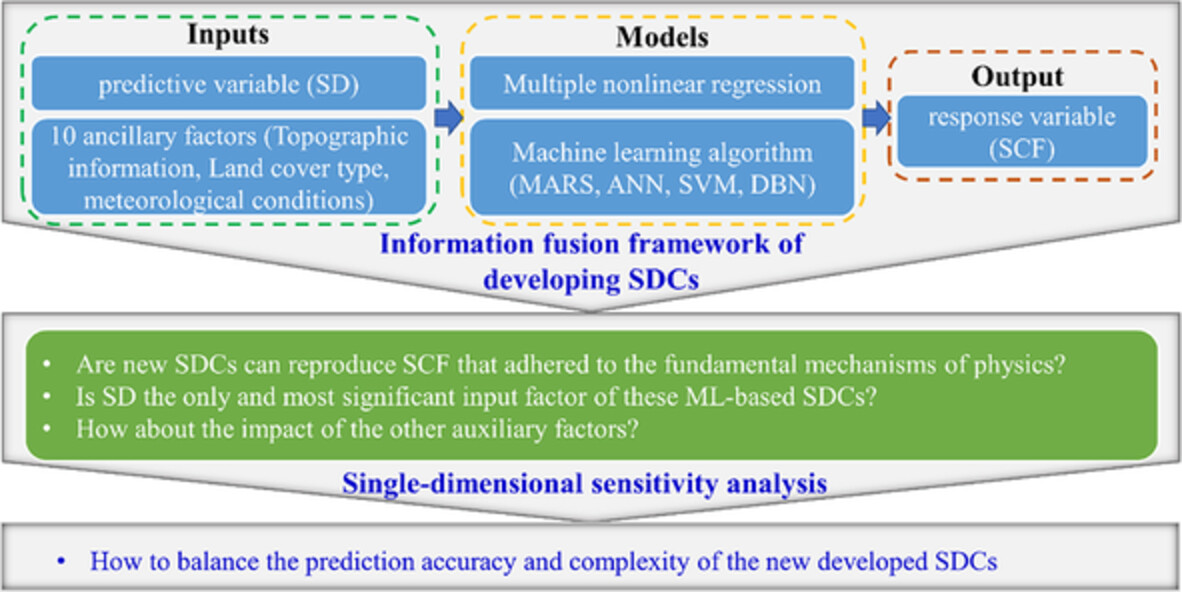 Inputs

predictive variable (SD)

10 ancillary factors (Topographic information, Land cover type, meteorological conditions)

Models

Multiple nonlinear regression

Machine learning algorithm (MARS, ANN, SVM, DBN)

Output

response variable (SCF)

Information fusion framework of developing SDCs

• Are new SDCs can reproduce SCF that adhered to the fundamental mechanisms of physics?
• Is SD the only and most significant input factor of these ML-based SDCs?
• How about the impact of the other auxiliary factors?

Single-dimensional sensitivity analysis

• How to balance the prediction accuracy and complexity of the new developed SDCs